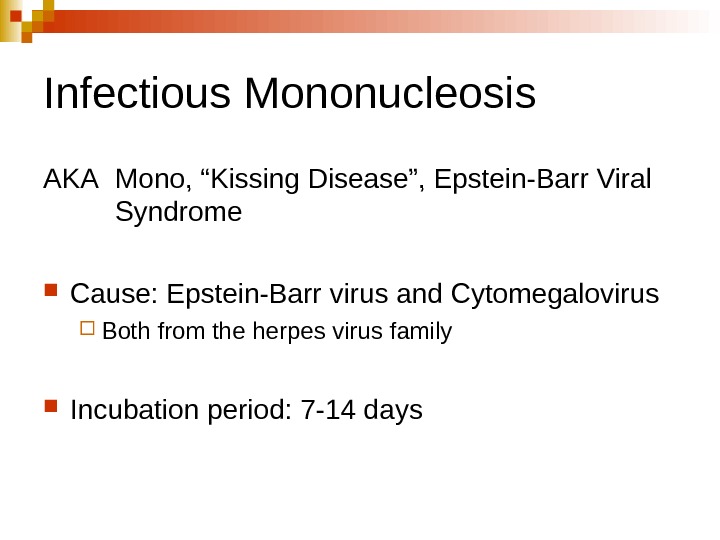 Infectious Mononucleosis

AKA Mono, “Kissing Disease”, Epstein-Barr Viral Syndrome

Cause: Epstein-Barr virus and Cytomegalovirus

Both from the herpes virus family

Incubation period: 7-14 days